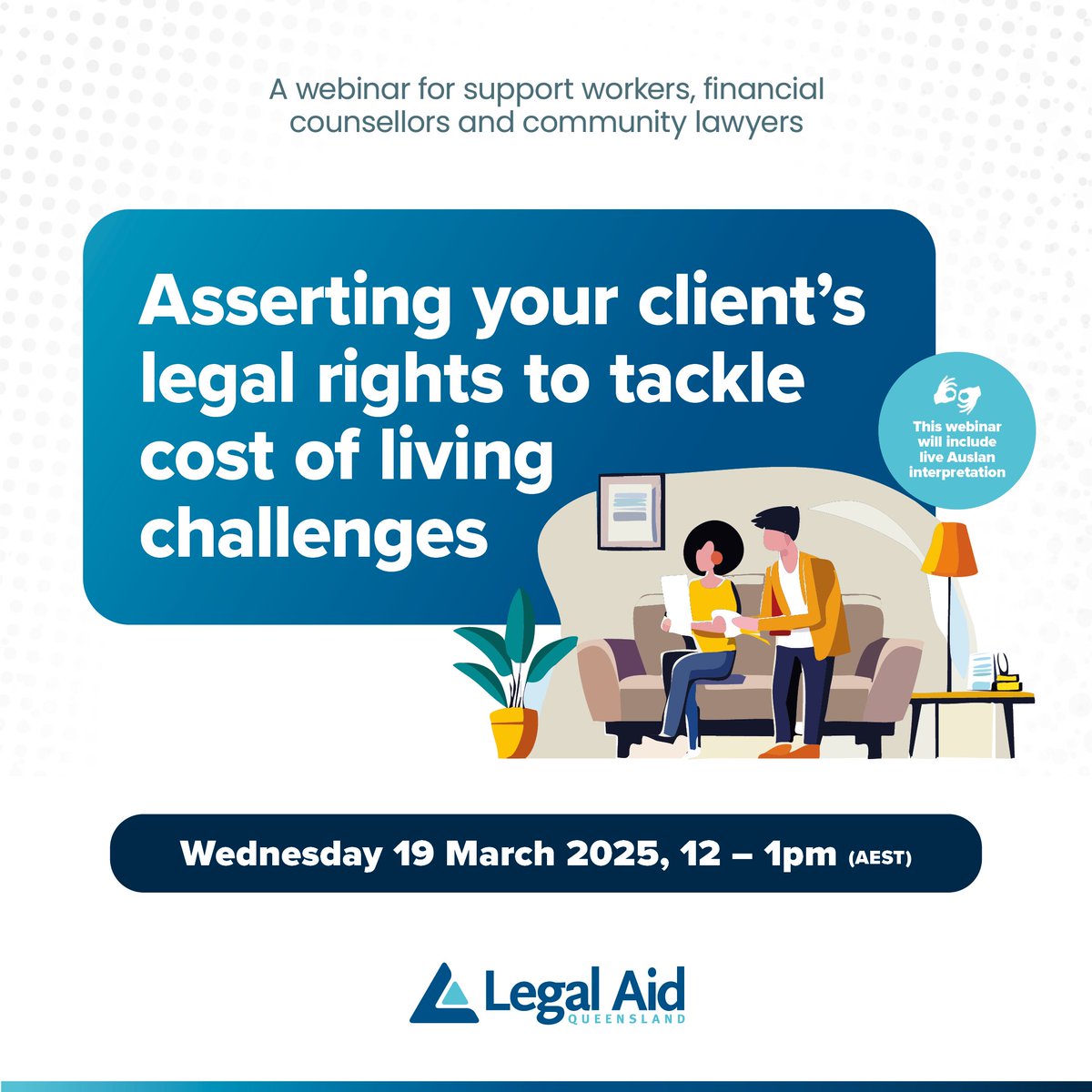 A webinar for support workers, financial counsellors and community lawyers

Asserting your client's legal rights to tackle cost of living challenges

This webinar will include live Auslan interpretation

Wednesday 19 March 2025, 12 – 1pm (AEST)

Legal Aid
QUEENSLAND